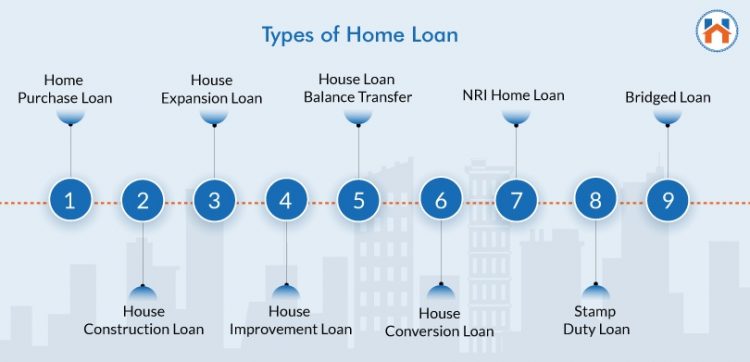 Types of Home Loan

Home Purchase Loan

House Expansion Loan

House Loan Balance Transfer

NRI Home Loan

Bridged Loan

1

2

3

4

5

6

7

8

9

House Construction Loan

House Improvement Loan

House Conversion Loan

Stamp Duty Loan